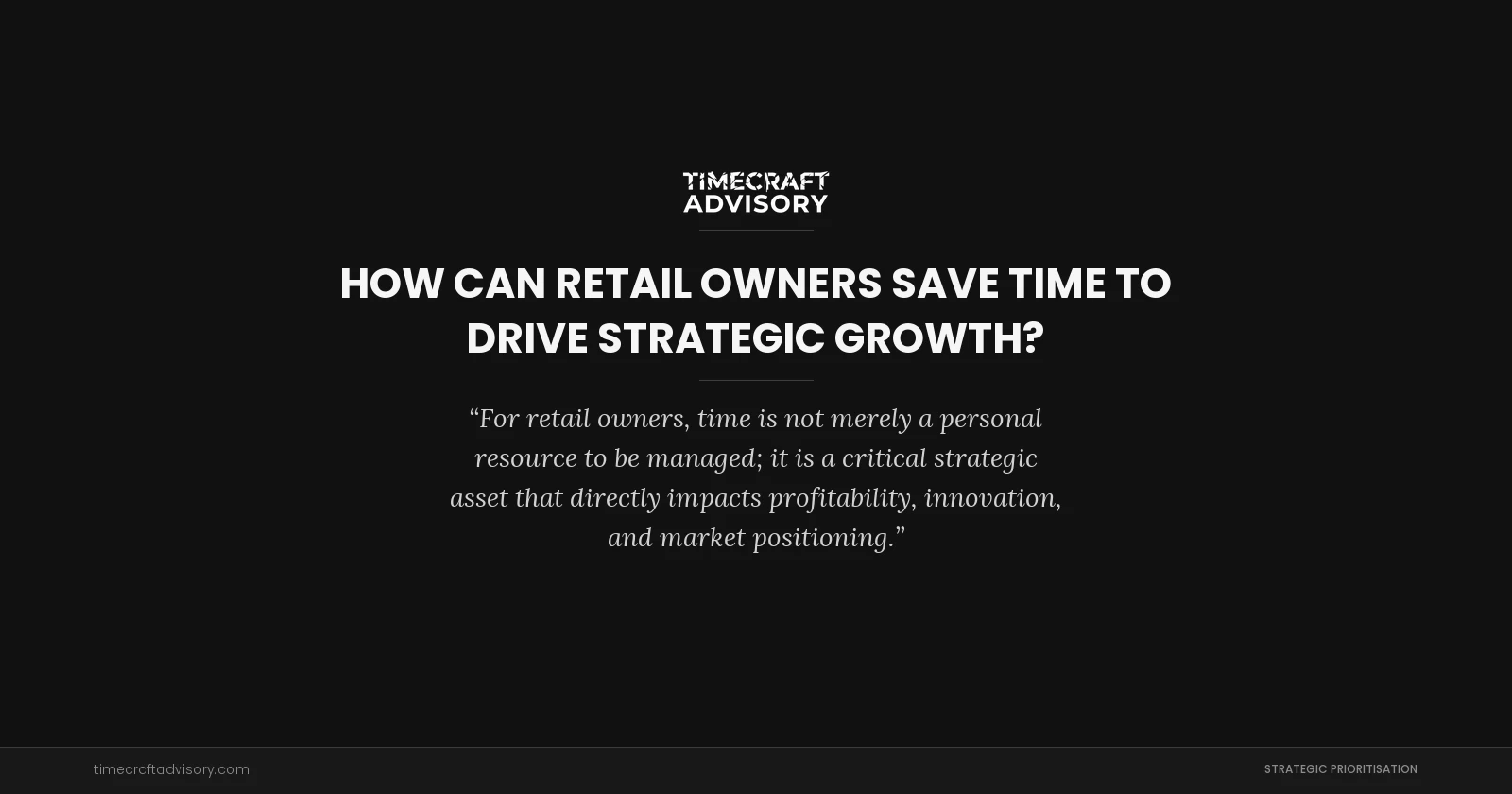 TIMECRAFT
ADVISORY

HOW CAN RETAIL OWNERS SAVE TIME TO DRIVE STRATEGIC GROWTH?

“For retail owners, time is not merely a personal resource to be managed; it is a critical strategic asset that directly impacts profitability, innovation, and market positioning.”

timecraftadvisory.com

STRATEGIC PRIORITISATION